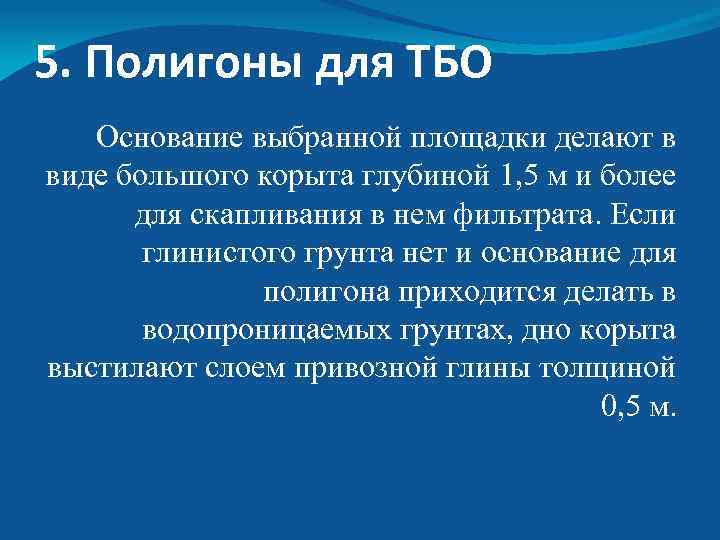 5. Полигоны для ТБО

Основание выбранной площадки делают в виде большого корыта глубиной 1,5 м и более для скапливания в нем фильтрата. Если глинистого грунта нет и основание для полигона приходится делать в водопроницаемых грунтах, дно корыта выстилают слоем привозной глины толщиной 0,5 м.